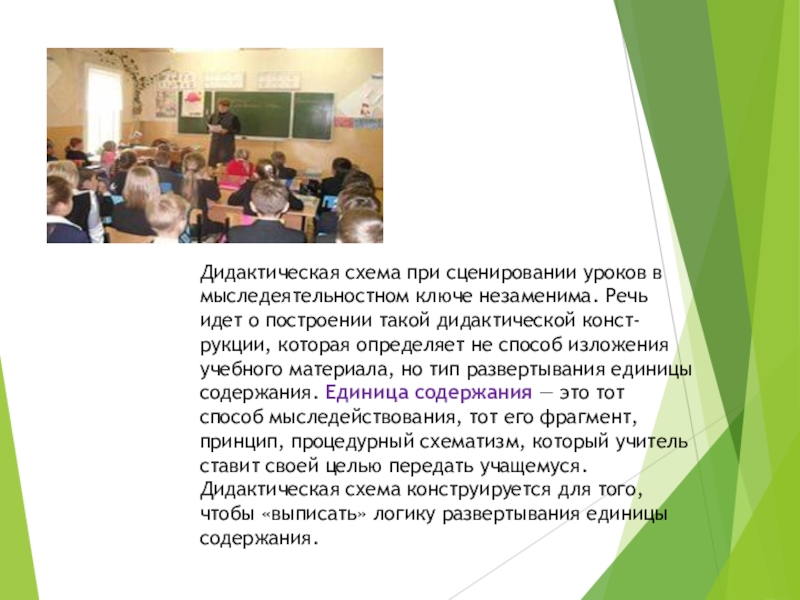 Дидактическая схема при сценировании уроков в мыследеятельностном ключе незаменима. Речь идет о построении такой дидактической конструкции, которая определяет не способ изложения учебного материала, но тип развертывания единицы содержания. Единица содержания — это тот способ мыследействования, тот его фрагмент, принцип, процедурный схематизм, который учитель ставит своей целью передать учащемуся. Дидактическая схема конструируется для того, чтобы «выписать» логику развертывания единицы содержания.